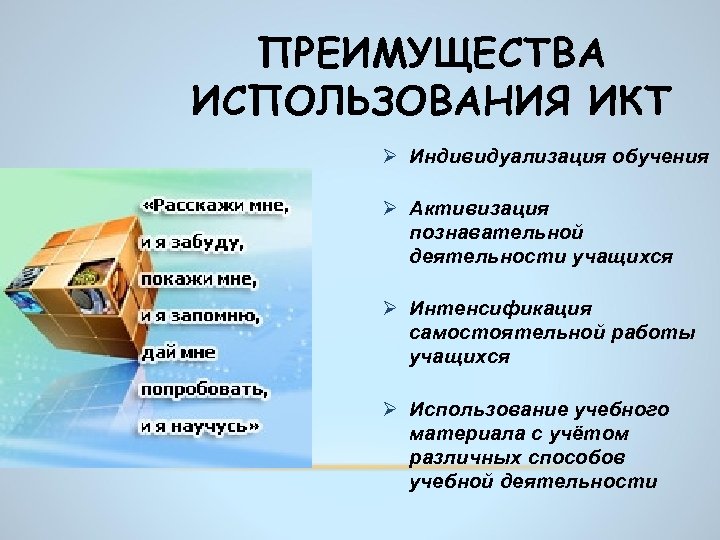 ПРЕИМУЩЕСТВА ИСПОЛЬЗОВАНИЯ ИКТ

«Расскажи мне, и я забуду, покажи мне, и я запомню, дай мне попробовать, и я научусь»

➢ Индивидуализация обучения

➢ Активизация познавательной деятельности учащихся

➢ Интенсификация самостоятельной работы учащихся

➢ Использование учебного материала с учётом различных способов учебной деятельности